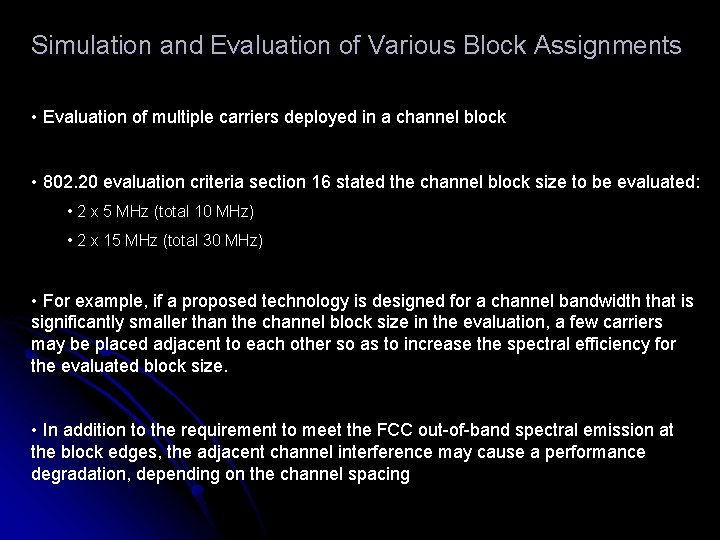 Simulation and Evaluation of Various Block Assignments

• Evaluation of multiple carriers deployed in a channel block

• 802.20 evaluation criteria section 16 stated the channel block size to be evaluated:

• 2 x 5 MHz (total 10 MHz)

• 2 x 15 MHz (total 30 MHz)

• For example, if a proposed technology is designed for a channel bandwidth that is significantly smaller than the channel block size in the evaluation, a few carriers may be placed adjacent to each other so as to increase the spectral efficiency for the evaluated block size.

• In addition to the requirement to meet the FCC out-of-band spectral emission at the block edges, the adjacent channel interference may cause a performance degradation, depending on the channel spacing